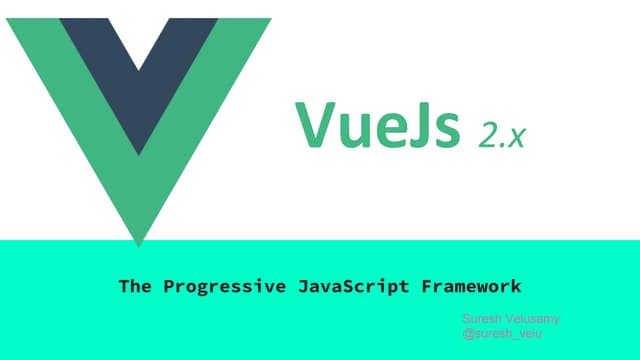 VueJs 2.x

The Progressive JavaScript Framework

Suresh Velusamy
@suresh_velu